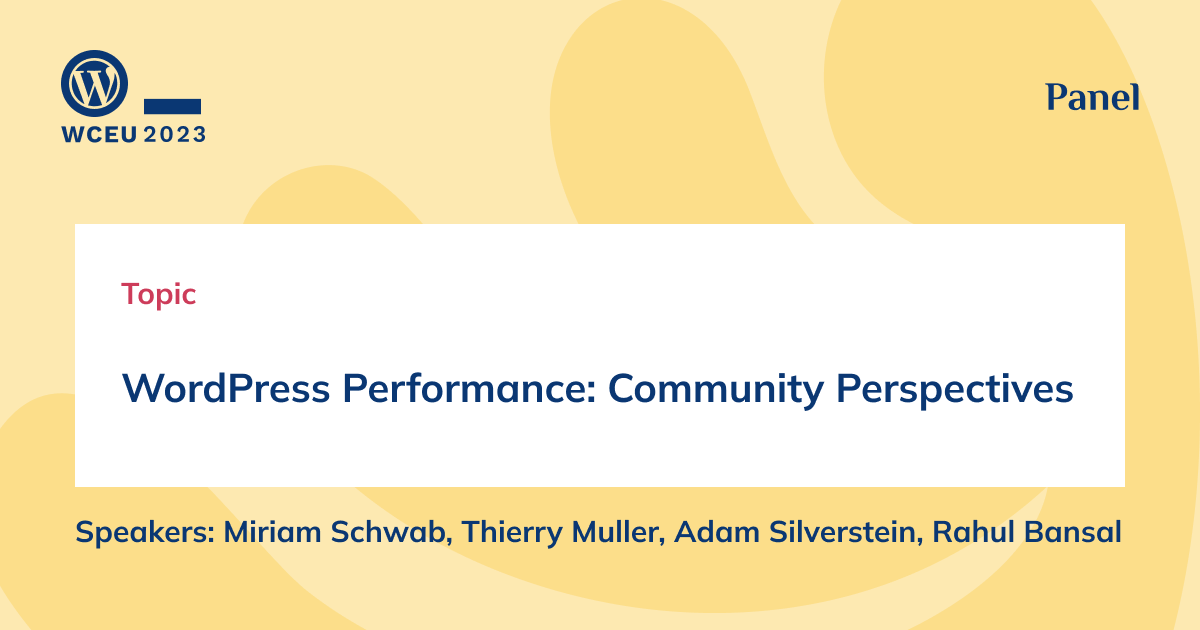 WCEU 2023

Panel

Topic

WordPress Performance: Community Perspectives

Speakers: Miriam Schwab, Thierry Muller, Adam Silverstein, Rahul Bansal